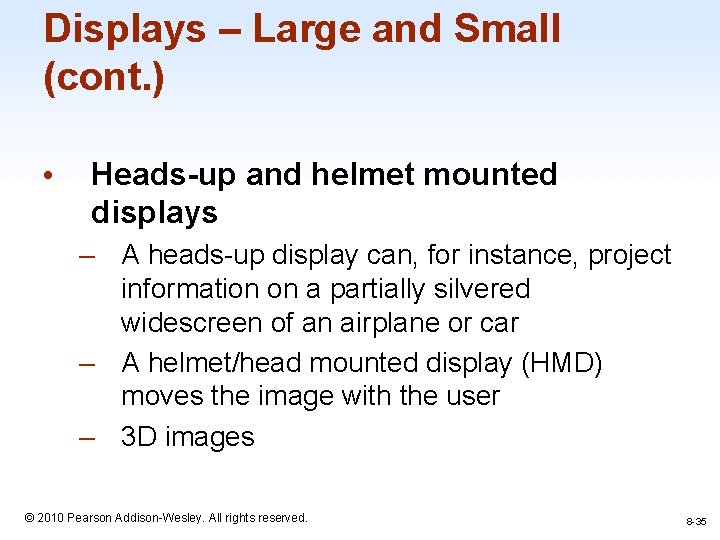 Displays – Large and Small (cont.)

• Heads-up and helmet mounted displays

– A heads-up display can, for instance, project information on a partially silvered widescreen of an airplane or car

– A helmet/head mounted display (HMD) moves the image with the user

– 3D images

© 2010 Pearson Addison-Wesley. All rights reserved.

8-35